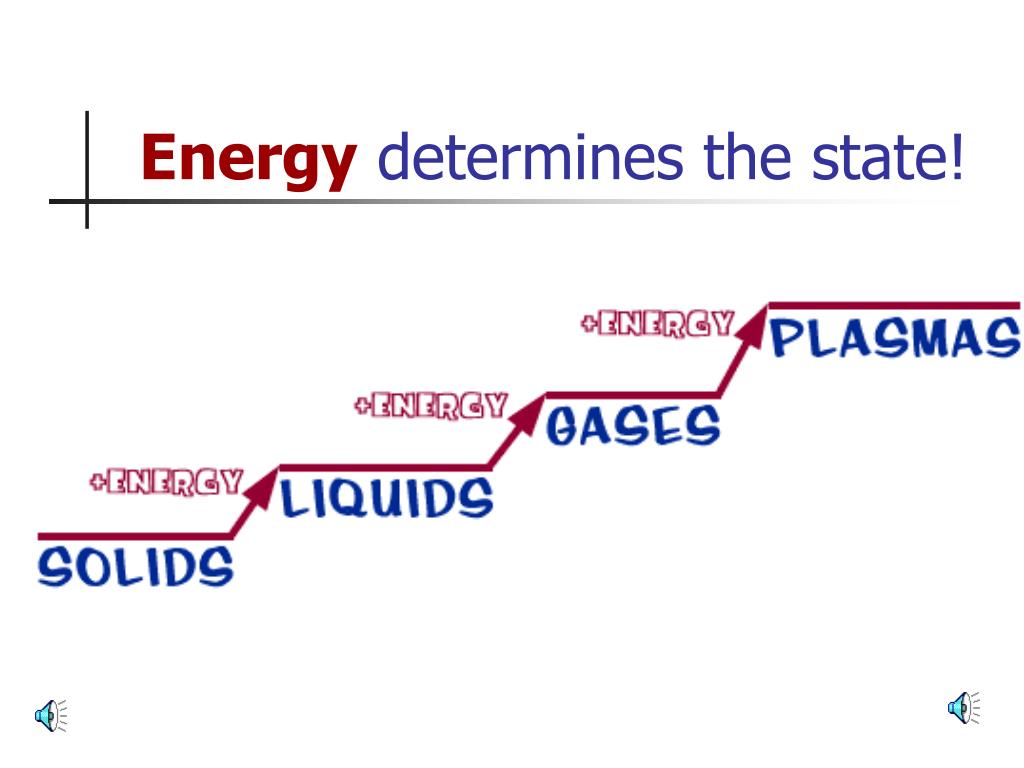 Energy determines the state!

+ENERGY
PLASMAS
+ENERGY
GASES
+ENERGY
LIQUIDS
SOLIDS